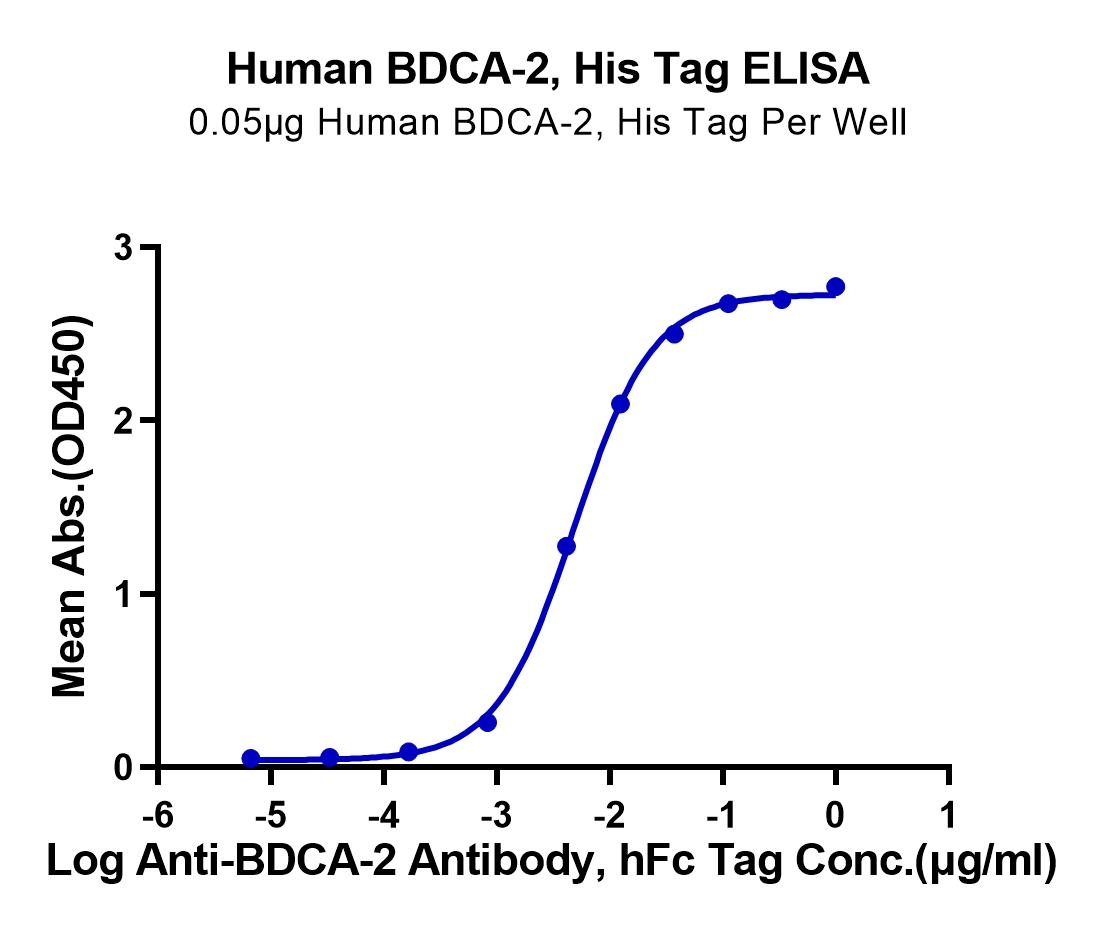 Human BDCA-2, His Tag ELISA
0.05μg Human BDCA-2, His Tag Per Well

Mean Abs.(OD450)

3
2
1
0

-6 -5 -4 -3 -2 -1 0 1

Log Anti-BDCA-2 Antibody, hFc Tag Conc.(μg/ml)